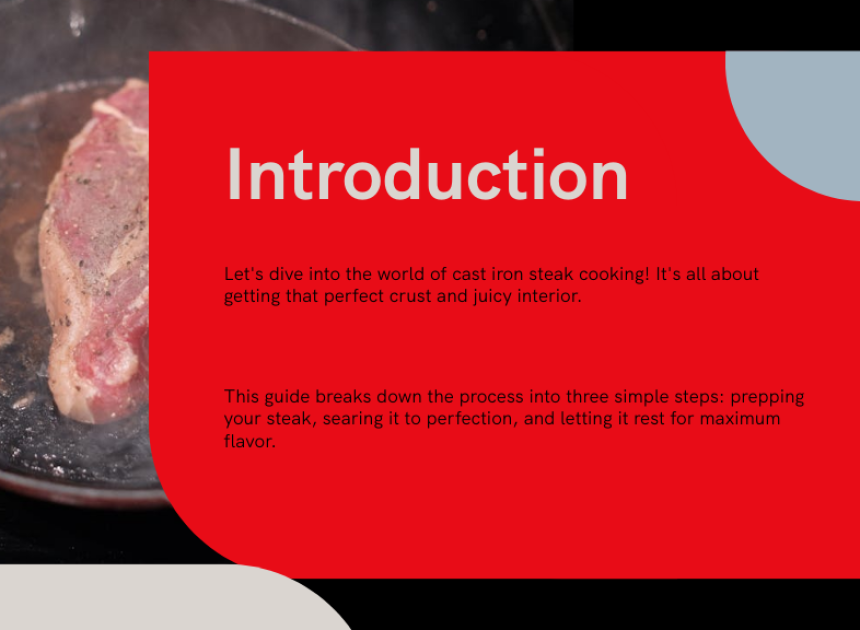 Introduction

Let's dive into the world of cast iron steak cooking! It's all about getting that perfect crust and juicy interior.

This guide breaks down the process into three simple steps: prepping your steak, searing it to perfection, and letting it rest for maximum flavor.